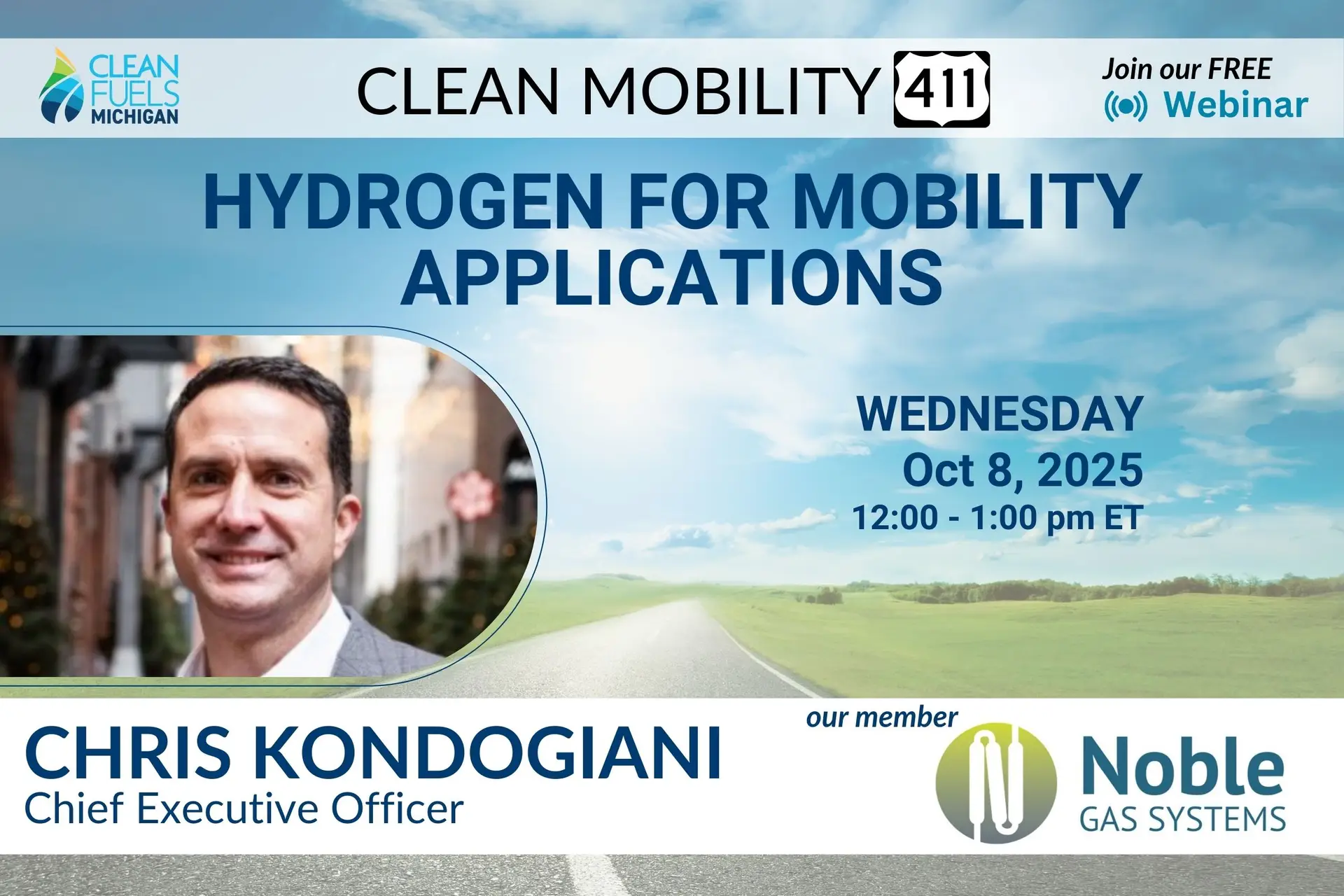 CLEAN FUELS MICHIGAN

CLEAN MOBILITY 411

Join our FREE Webinar

HYDROGEN FOR MOBILITY APPLICATIONS

WEDNESDAY
Oct 8, 2025
12:00 - 1:00 pm ET

CHRIS KONDOGIANI
Chief Executive Officer

our member

Noble GAS SYSTEMS